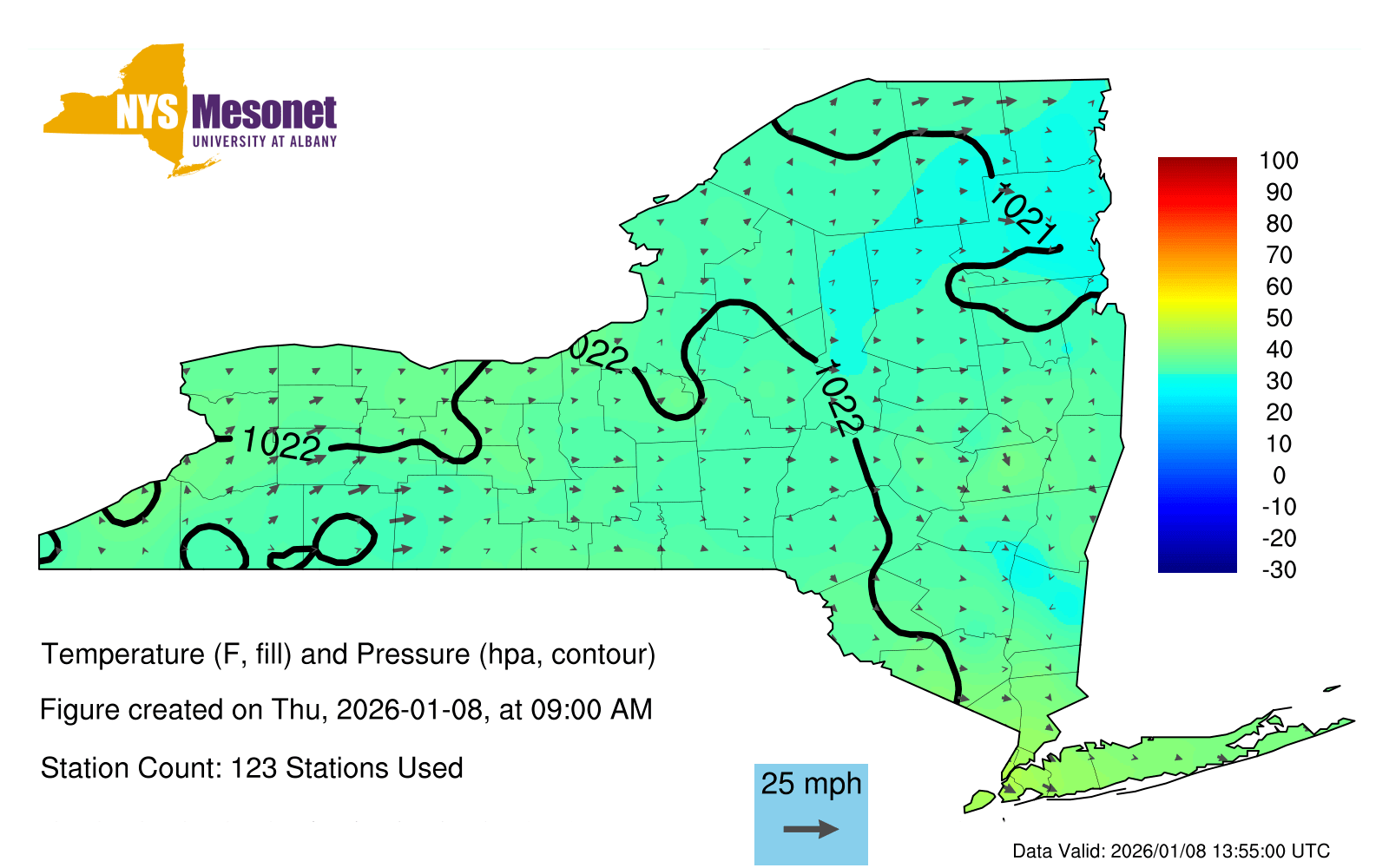 NYS Mesonet
UNIVERSITY AT ALBANY

1021
022
1022
1022

100
90
80
70
60
50
40
30
20
10
0
-10
-20
-30

Temperature (F, fill) and Pressure (hpa, contour)

Figure created on Thu, 2026-01-08, at 09:00 AM

Station Count: 123 Stations Used

25 mph

Data Valid: 2026/01/08 13:55:00 UTC